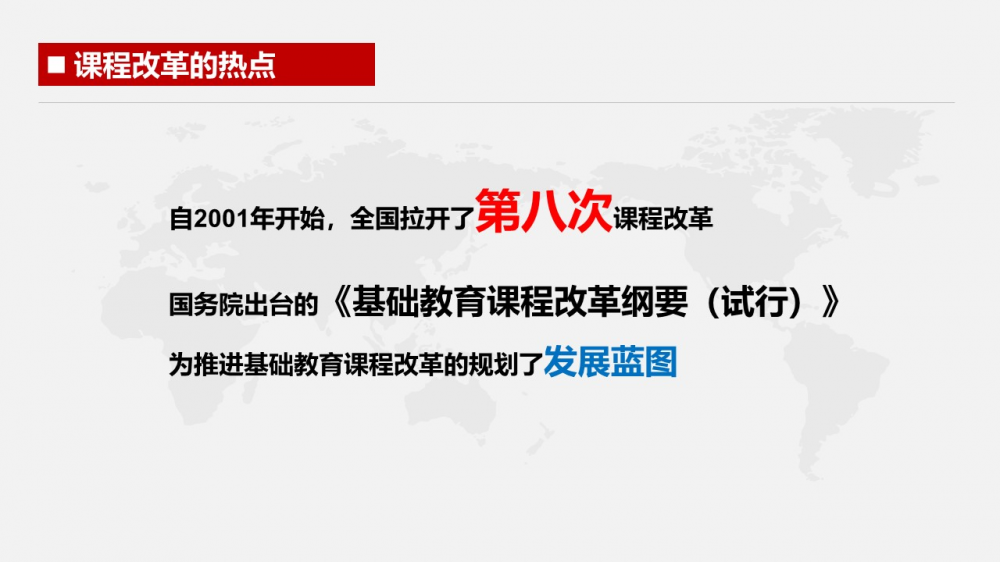 ■ 课程改革的热点

自2001年开始，全国拉开了第八次课程改革

国务院出台的《基础教育课程改革纲要（试行）》

为推进基础教育课程改革的规划了发展蓝图